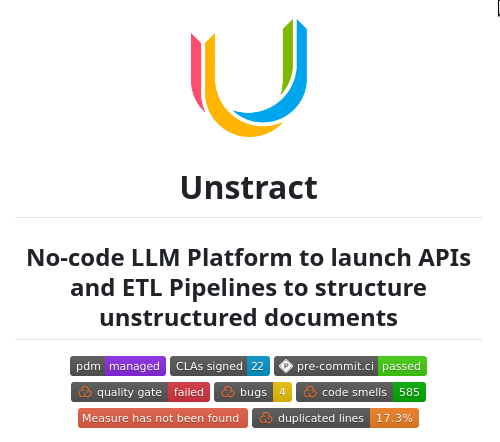 Unstract

No-code LLM Platform to launch APIs and ETL Pipelines to structure unstructured documents

pdm managed CLAs signed 22 pre-commit.ci passed

quality gate failed bugs 4 code smells 585

Measure has not been found duplicated lines 17.3%